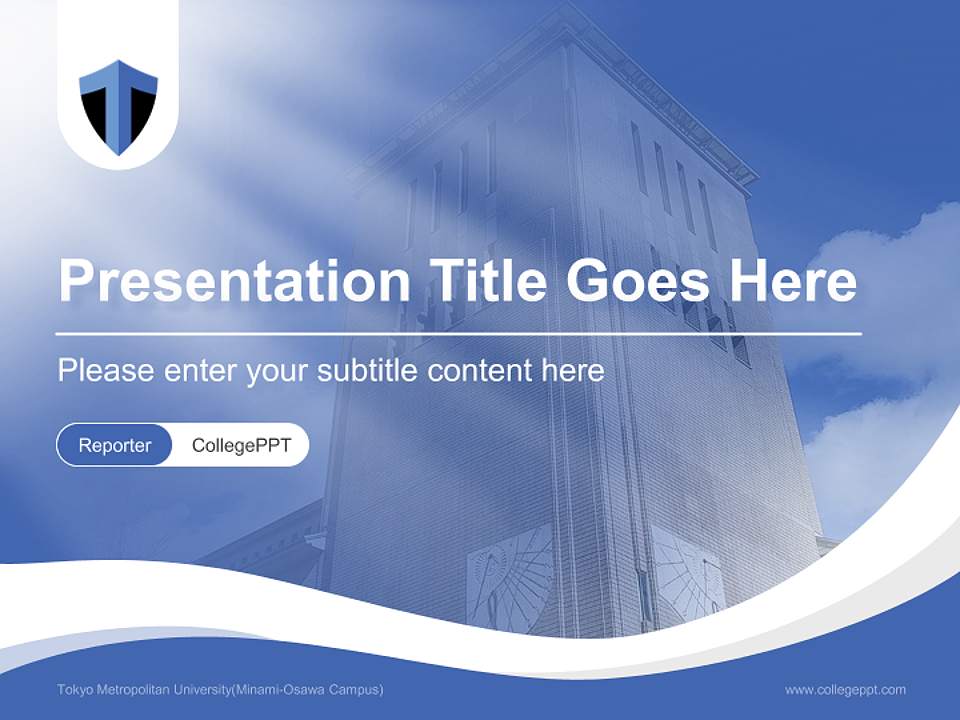 Presentation Title Goes Here

Please enter your subtitle content here

Reporter CollegePPT

Tokyo Metropolitan University(Minami-Osawa Campus)

www.collegeppt.com